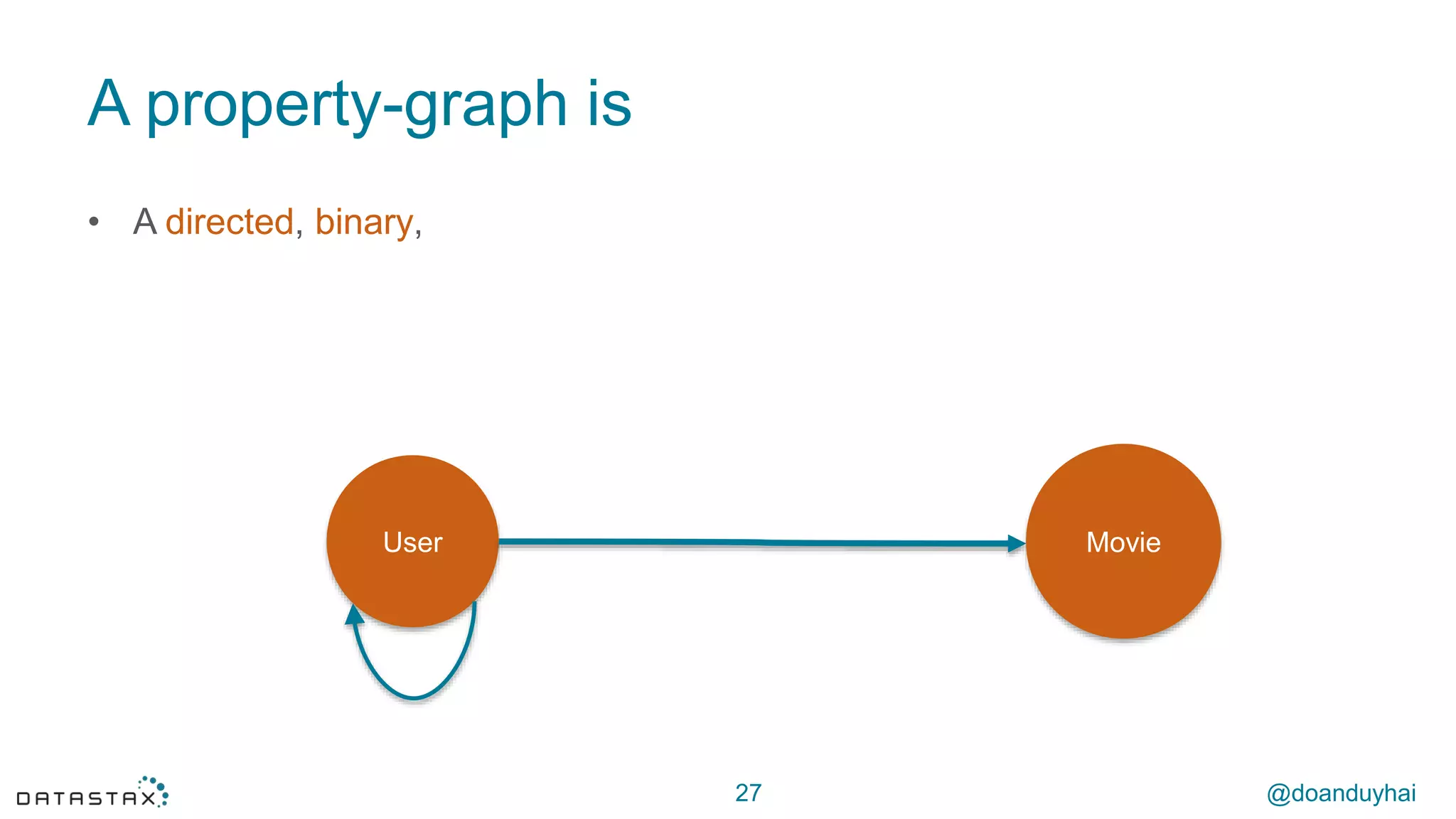 A property-graph is

• A directed, binary,

User

Movie

DATASTAX

27

@doanduyhai